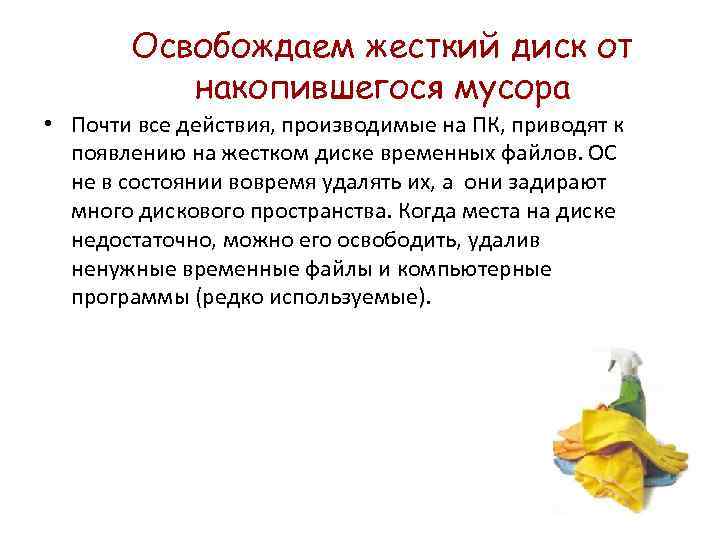 Освобождаем жесткий диск от накопившегося мусора

• Почти все действия, производимые на ПК, приводят к появлению на жестком диске временных файлов. ОС не в состоянии вовремя удалять их, а они задирают много дискового пространства. Когда места на диске недостаточно, можно его освободить, удалив ненужные временные файлы и компьютерные программы (редко используемые).